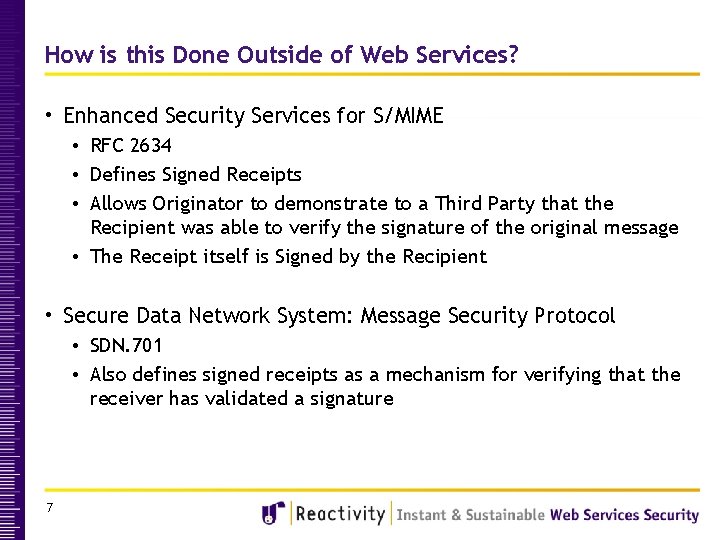 How is this Done Outside of Web Services?

• Enhanced Security Services for S/MIME
  • RFC 2634
  • Defines Signed Receipts
  • Allows Originator to demonstrate to a Third Party that the Recipient was able to verify the signature of the original message
  • The Receipt itself is Signed by the Recipient

• Secure Data Network System: Message Security Protocol
  • SDN.701
  • Also defines signed receipts as a mechanism for verifying that the receiver has validated a signature

7

Reactivity | Instant & Sustainable Web Services Security